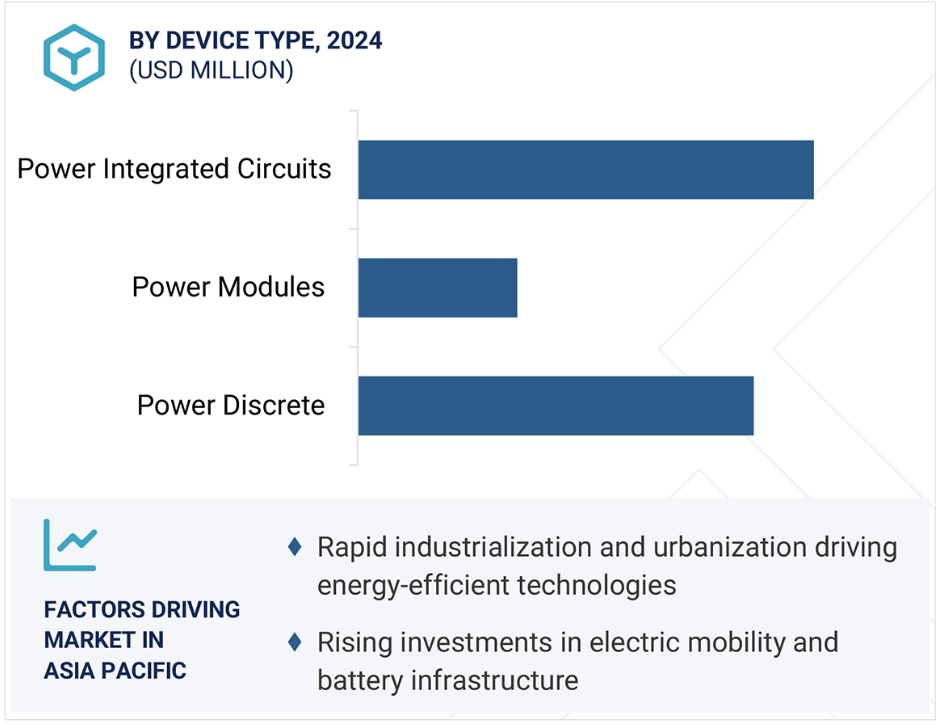 BY DEVICE TYPE, 2024
(USD MILLION)

Power Integrated Circuits

Power Modules

Power Discrete

FACTORS DRIVING MARKET IN ASIA PACIFIC

♦ Rapid industrialization and urbanization driving energy-efficient technologies

♦ Rising investments in electric mobility and battery infrastructure